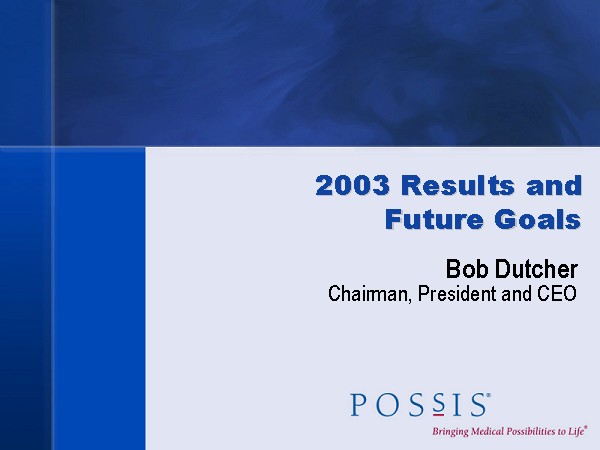 2003 Results and Future Goals

Bob Dutcher
Chairman, President and CEO

POSSIS®
Bringing Medical Possibilities to Life®